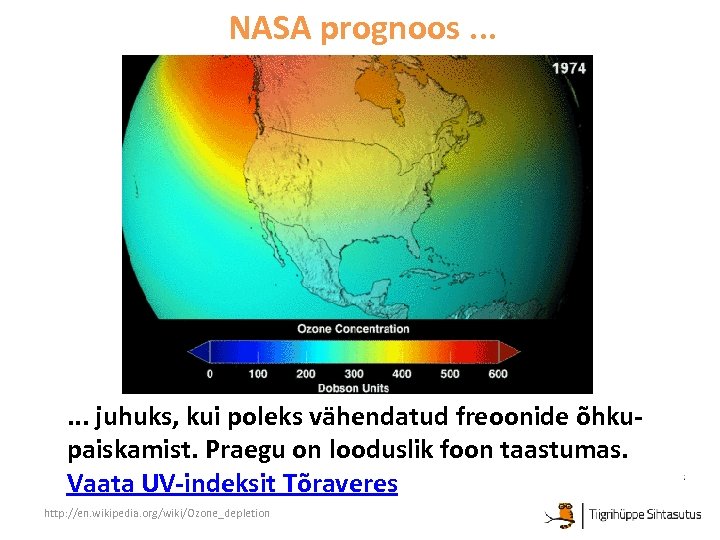 NASA prognoos ...

1974

Ozone Concentration

0 100 200 300 400 500 600
Dobson Units

... juhuks, kui poleks vähendatud freoonide õhkupaiskamist. Praegu on looduslik foon taastumas.
Vaata UV-indeksit Tõraveres

http://en.wikipedia.org/wiki/Ozone_depletion

Tiigrihüppe Sihtasutus